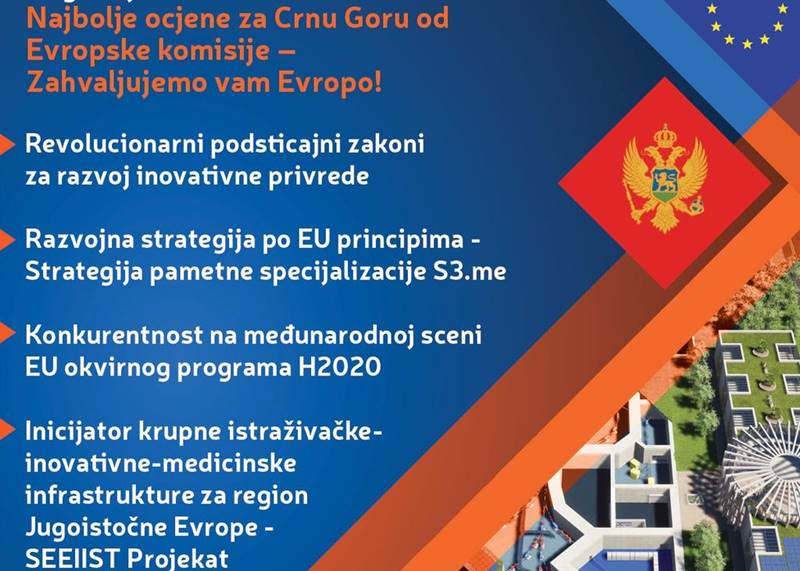 Najbolje ocjene za Crnu Goru od Evropske komisije – Zahvaljujemo vam Evropo!

Revolucionarni podsticajni zakoni za razvoj inovativne privrede

Razvojna strategija po EU principima - Strategija pametne specijalizacije S3.me

Konkurentnost na međunarodnoj sceni EU okvirnog programa H2020

Inicijator krupne istraživačke-inovativne-medicinske infrastrukture za region Jugoistočne Evrope - SEEIIST Projekat